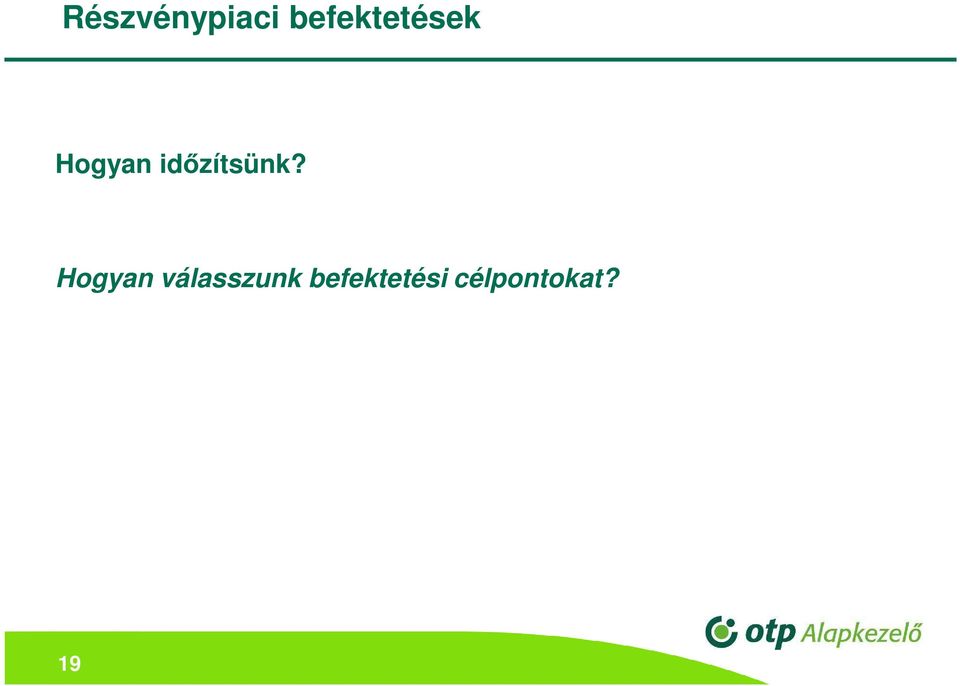 Részvénypiaci befektetések

Hogyan időzítsünk?

Hogyan válasszunk befektetési célpontokat?

19

otp Alapkezelő